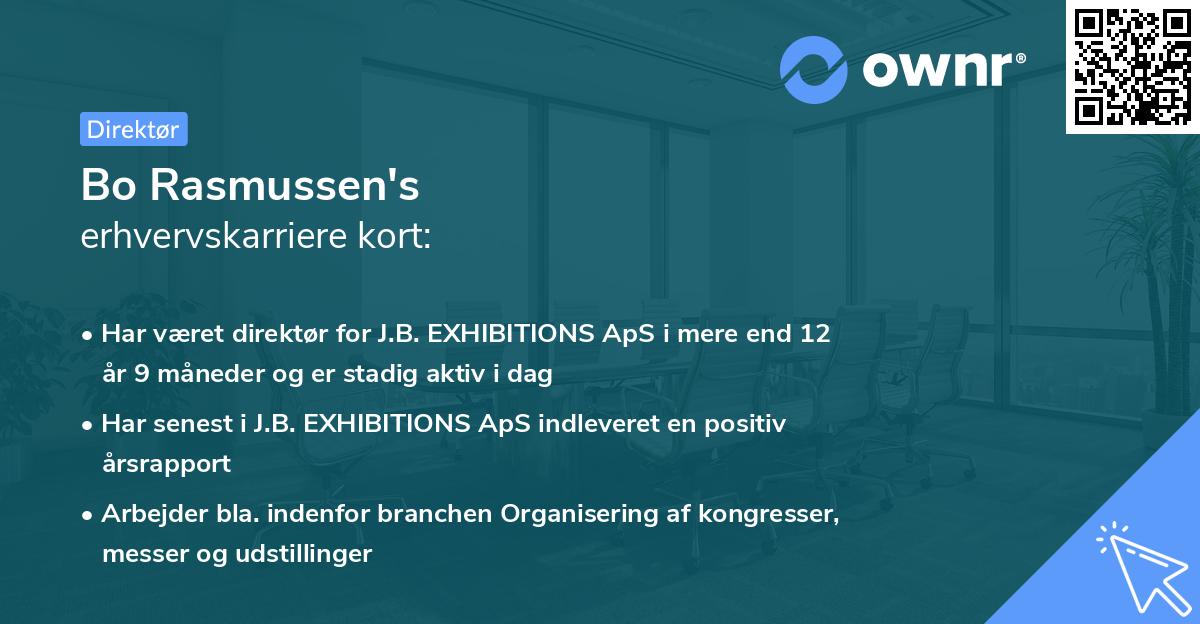 ownr®

Direktør

Bo Rasmussen's
erhvervskarriere kort:

• Har været direktør for J.B. EXHIBITIONS ApS i mere end 12 år 9 måneder og er stadig aktiv i dag

• Har senest i J.B. EXHIBITIONS ApS indleveret en positiv årsrapport

• Arbejder bla. indenfor branchen Organisering af kongresser, messer og udstillinger